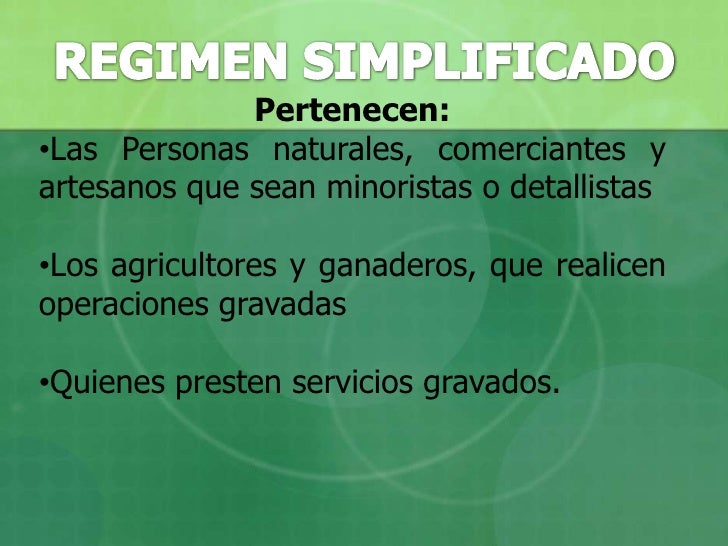 REGIMEN SIMPLIFICADO

Pertenecen:

•Las Personas naturales, comerciantes y artesanos que sean minoristas o detallistas

•Los agricultores y ganaderos, que realicen operaciones gravadas

•Quienes presten servicios gravados.